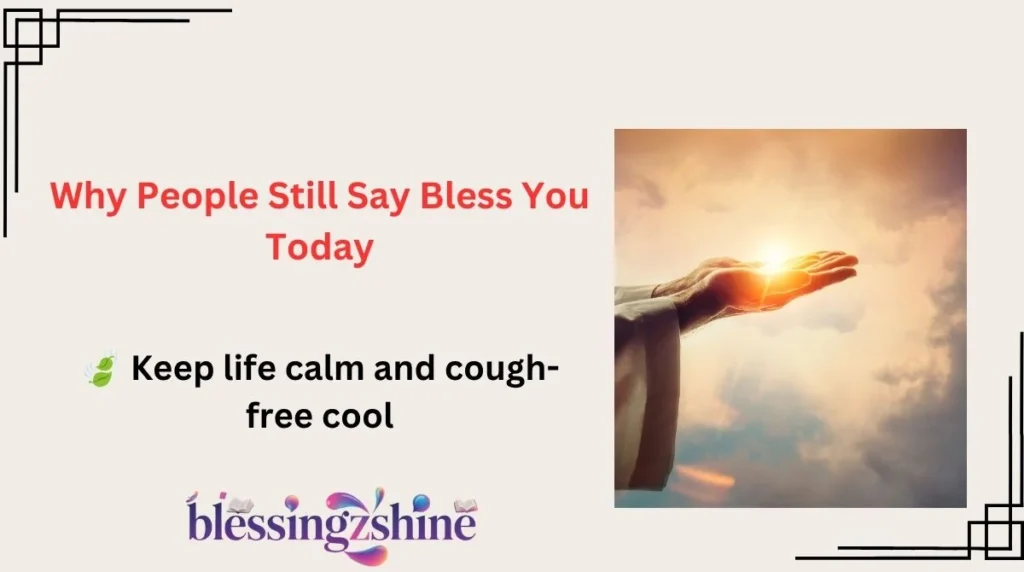 Why People Still Say Bless You Today

🍃 Keep life calm and cough-free cool

blessingzshine